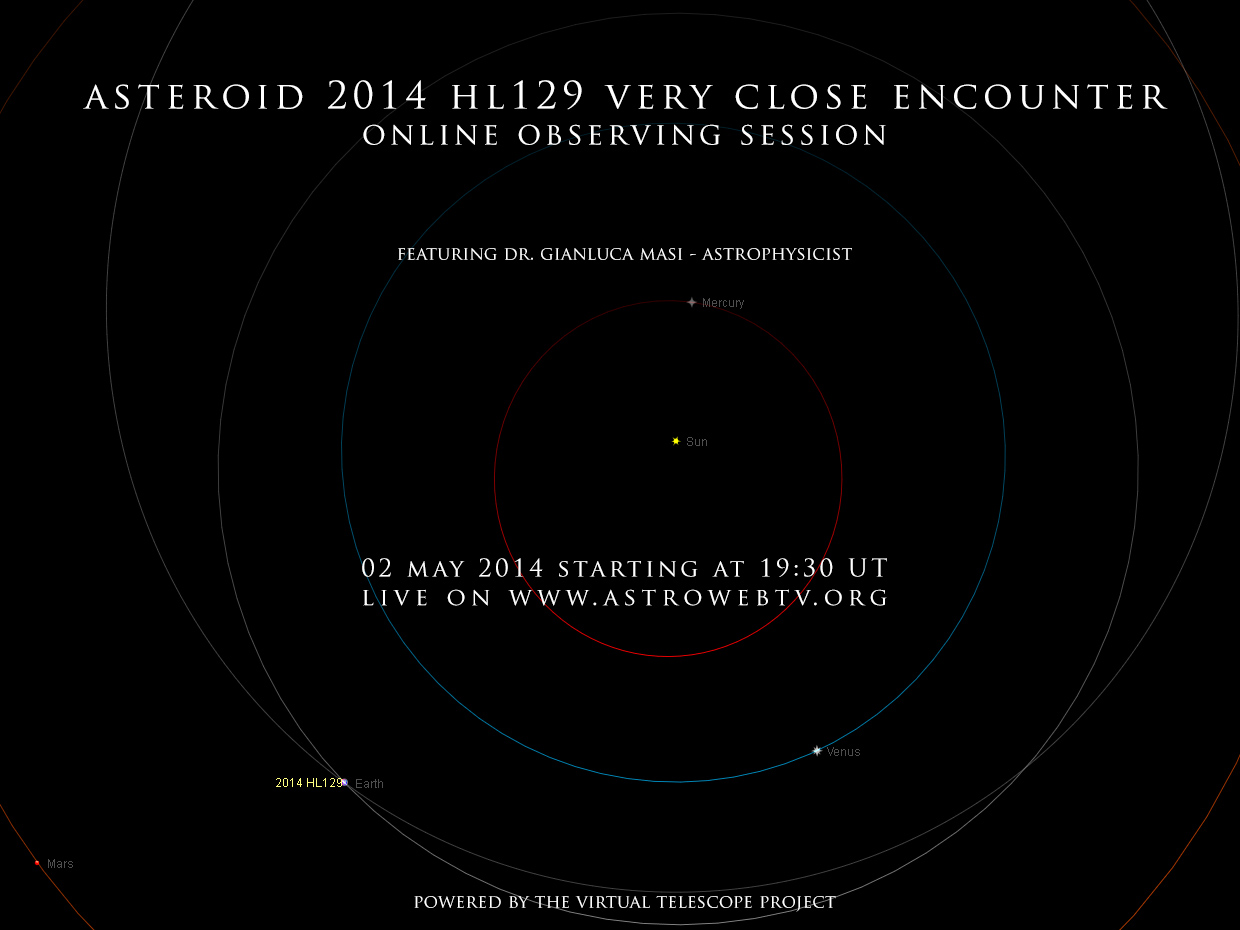 ASTEROID 2014 HL129 VERY CLOSE ENCOUNTER
ONLINE OBSERVING SESSION

FEATURING DR. GIANLUCA MASI - ASTROPHYSICIST

Mercury

Sun

02 MAY 2014 STARTING AT 19:30 UT
LIVE ON WWW.ASTROWEBTV.ORG

Venus

2014 HL129

Earth

Mars

POWERED BY THE VIRTUAL TELESCOPE PROJECT